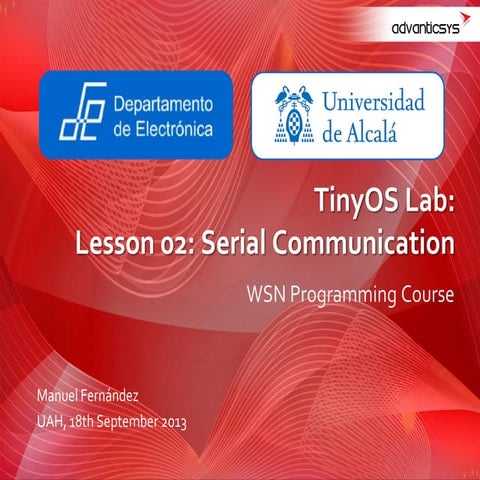 advanticsys

Departamento de Electrónica

Universidad de Alcalá

TinyOS Lab:
Lesson 02: Serial Communication

WSN Programming Course

Manuel Fernández
UAH, 18th September 2013